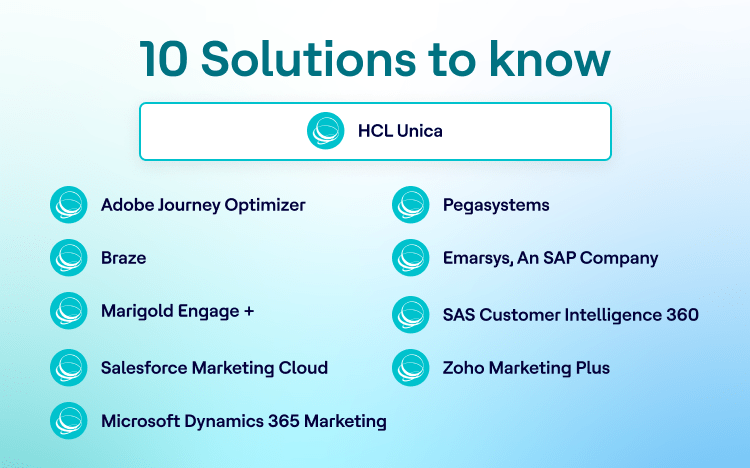 10 Solutions to know

HCL Unica

Adobe Journey Optimizer

Braze

Marigold Engage +

Salesforce Marketing Cloud

Microsoft Dynamics 365 Marketing

Pegasystems

Emarsys, An SAP Company

SAS Customer Intelligence 360

Zoho Marketing Plus